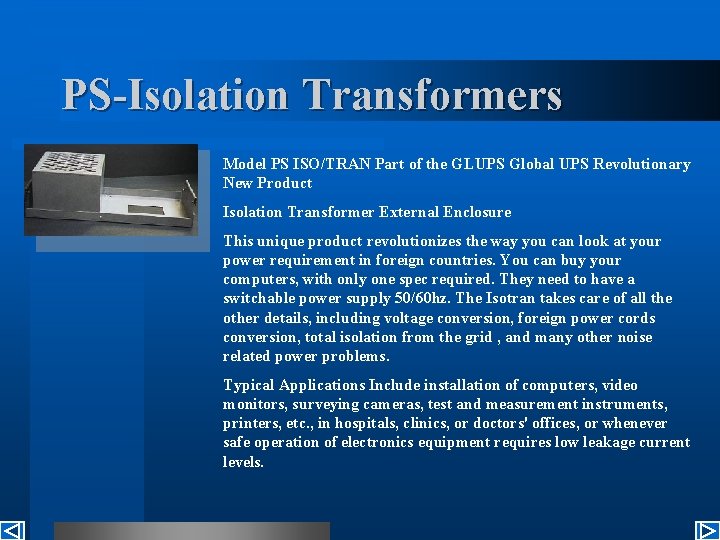 PS-Isolation Transformers

Model PS ISO/TRAN Part of the GLUPS Global UPS Revolutionary New Product

Isolation Transformer External Enclosure

This unique product revolutionizes the way you can look at your power requirement in foreign countries. You can buy your computers, with only one spec required. They need to have a switchable power supply 50/60hz. The Isotran takes care of all the other details, including voltage conversion, foreign power cords conversion, total isolation from the grid , and many other noise related power problems.

Typical Applications Include installation of computers, video monitors, surveying cameras, test and measurement instruments, printers, etc., in hospitals, clinics, or doctors' offices, or whenever safe operation of electronics equipment requires low leakage current levels.